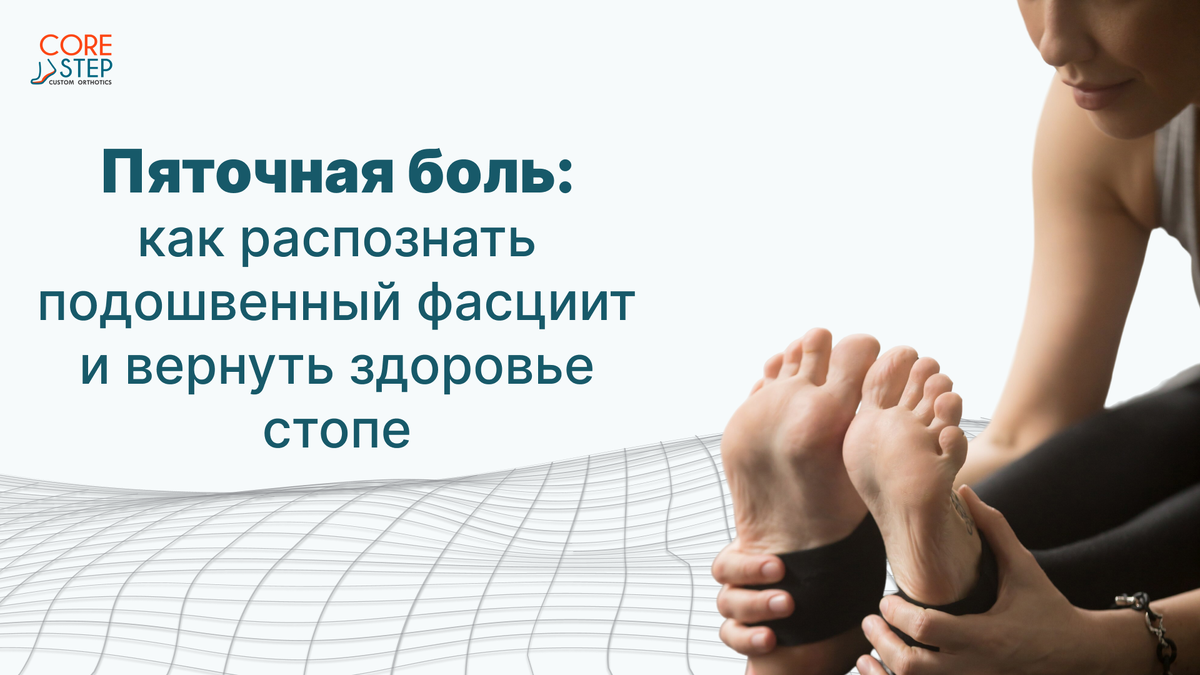 CORE STEP
CUSTOM ORTHOTICS

Пяточная боль:
как распознать подошвенный фасциит и вернуть здоровье стопе